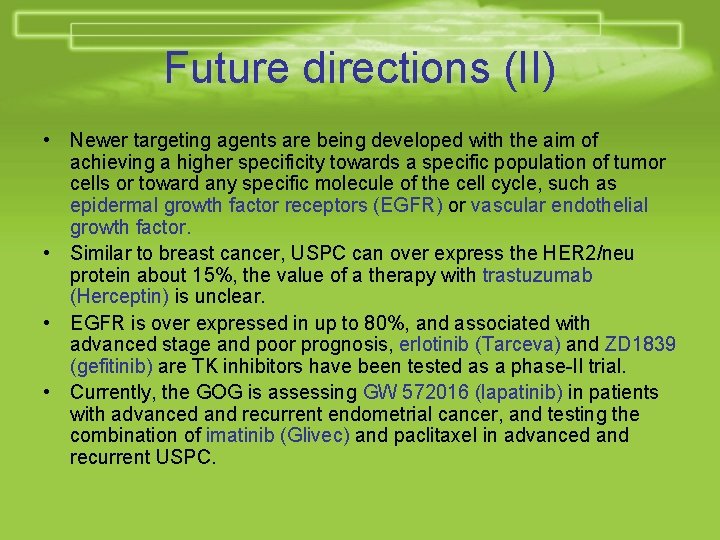 Future directions (II)

• Newer targeting agents are being developed with the aim of achieving a higher specificity towards a specific population of tumor cells or toward any specific molecule of the cell cycle, such as epidermal growth factor receptors (EGFR) or vascular endothelial growth factor.

• Similar to breast cancer, USPC can over express the HER2/neu protein about 15%, the value of a therapy with trastuzumab (Herceptin) is unclear.

• EGFR is over expressed in up to 80%, and associated with advanced stage and poor prognosis, erlotinib (Tarceva) and ZD1839 (gefitinib) are TK inhibitors have been tested as a phase-II trial.

• Currently, the GOG is assessing GW 572016 (lapatinib) in patients with advanced and recurrent endometrial cancer, and testing the combination of imatinib (Glivec) and paclitaxel in advanced and recurrent USPC.